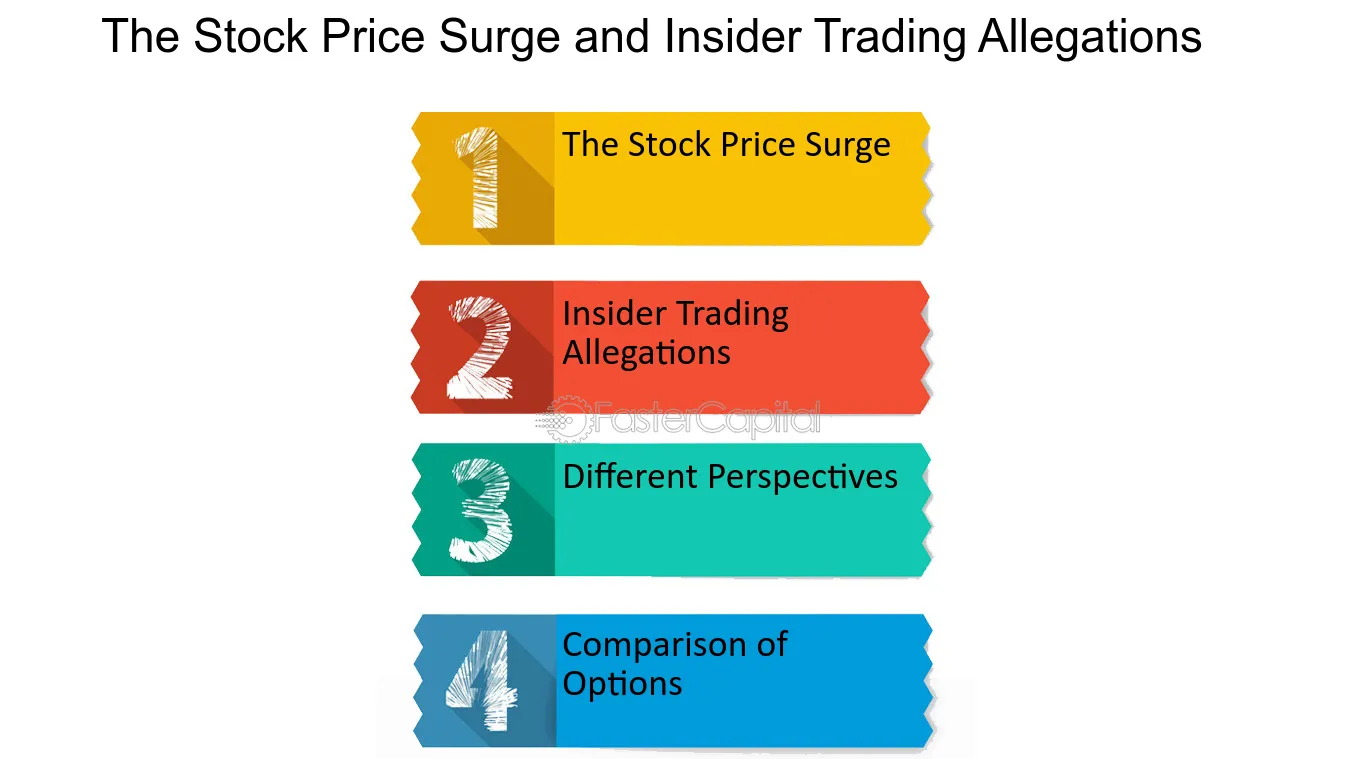 The Stock Price Surge and Insider Trading Allegations

1 The Stock Price Surge

2 Insider Trading Allegations

3 Different Perspectives

4 Comparison of Options

FasterCapital